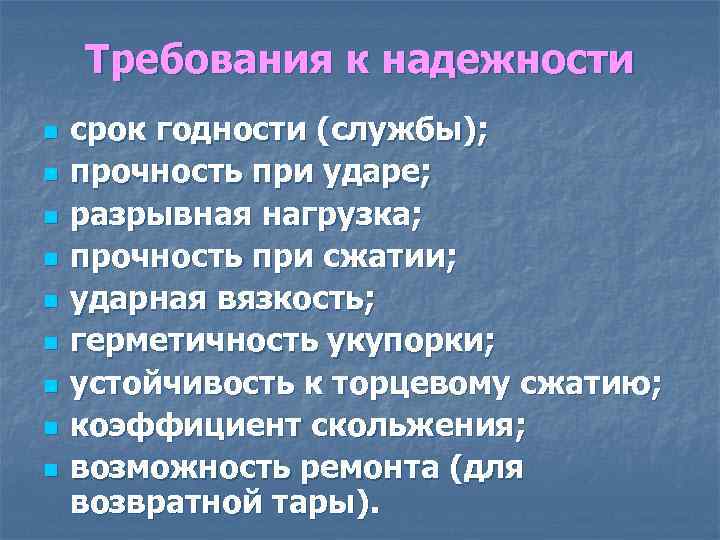 Требования к надежности

- срок годности (службы);
- прочность при ударе;
- разрывная нагрузка;
- прочность при сжатии;
- ударная вязкость;
- герметичность укупорки;
- устойчивость к торцевому сжатию;
- коэффициент скольжения;
- возможность ремонта (для возвратной тары).